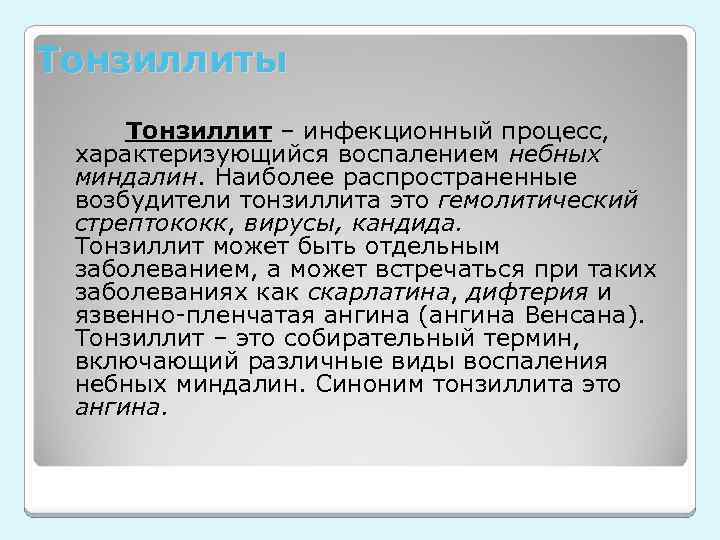 Тонзиллиты

Тонзиллит – инфекционный процесс, характеризующийся воспалением небных миндалин. Наиболее распространенные возбудители тонзиллита это гемолитический стрептококк, вирусы, кандида. Тонзиллит может быть отдельным заболеванием, а может встречаться при таких заболеваниях как скарлатина, дифтерия и язвенно-пленчатая ангина (ангина Венсана). Тонзиллит – это собирательный термин, включающий различные виды воспаления небных миндалин. Синоним тонзиллита это ангина.